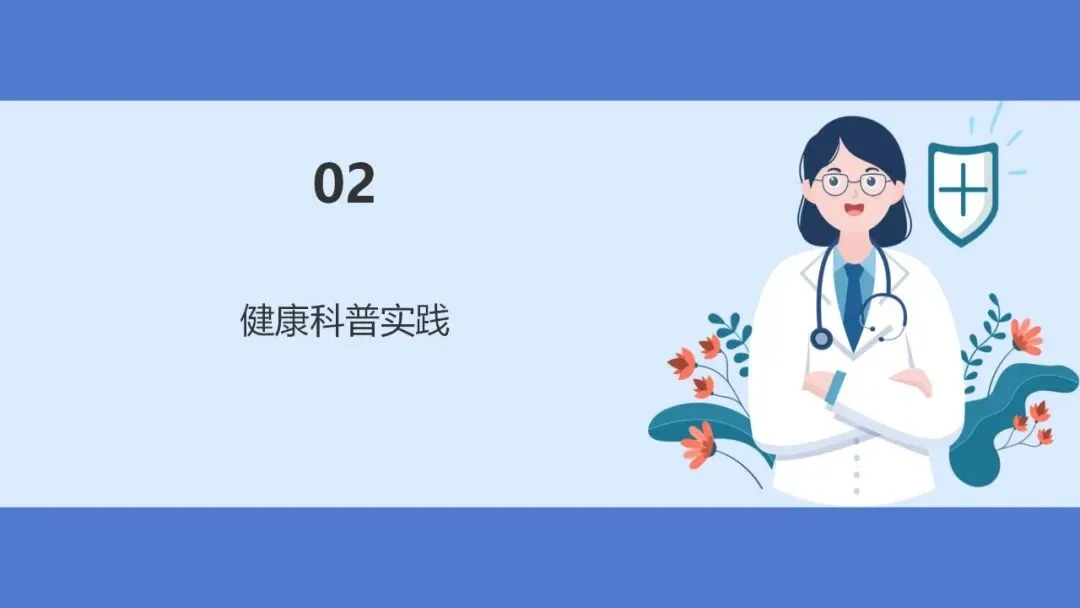 02

健康科普实践